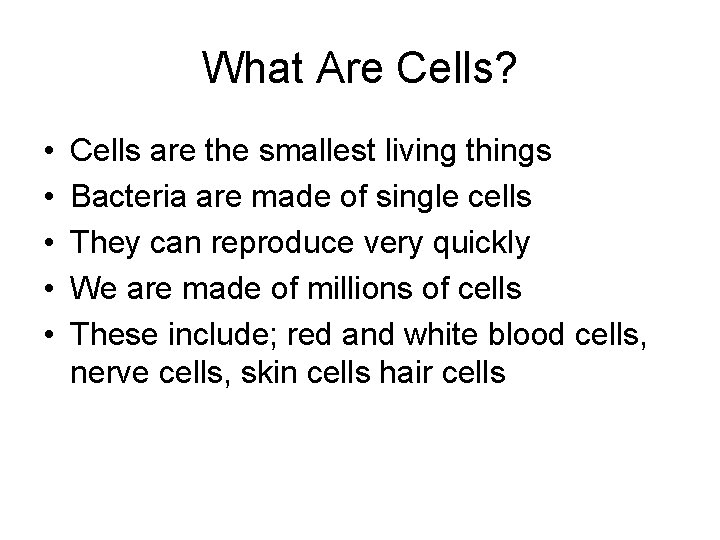 What Are Cells?

• Cells are the smallest living things
• Bacteria are made of single cells
• They can reproduce very quickly
• We are made of millions of cells
• These include; red and white blood cells, nerve cells, skin cells hair cells